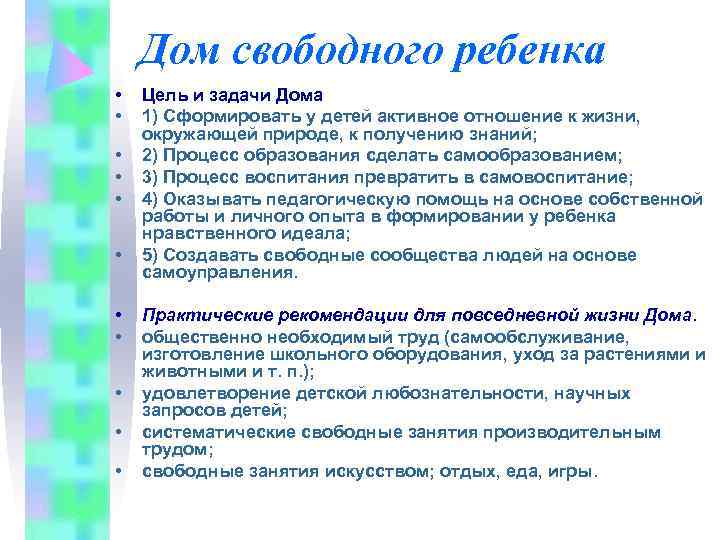 Дом свободного ребенка

• Цель и задачи Дома
• 1) Сформировать у детей активное отношение к жизни, окружающей природе, к получению знаний;
• 2) Процесс образования сделать самообразованием;
• 3) Процесс воспитания превратить в самовоспитание;
• 4) Оказывать педагогическую помощь на основе собственной работы и личного опыта в формировании у ребенка нравственного идеала;
• 5) Создавать свободные сообщества людей на основе самоуправления.

• Практические рекомендации для повседневной жизни Дома.
• общественно необходимый труд (самообслуживание, изготовление школьного оборудования, уход за растениями и животными и т. п.);
• удовлетворение детской любознательности, научных запросов детей;
• систематические свободные занятия производительным трудом;
• свободные занятия искусством; отдых, еда, игры.